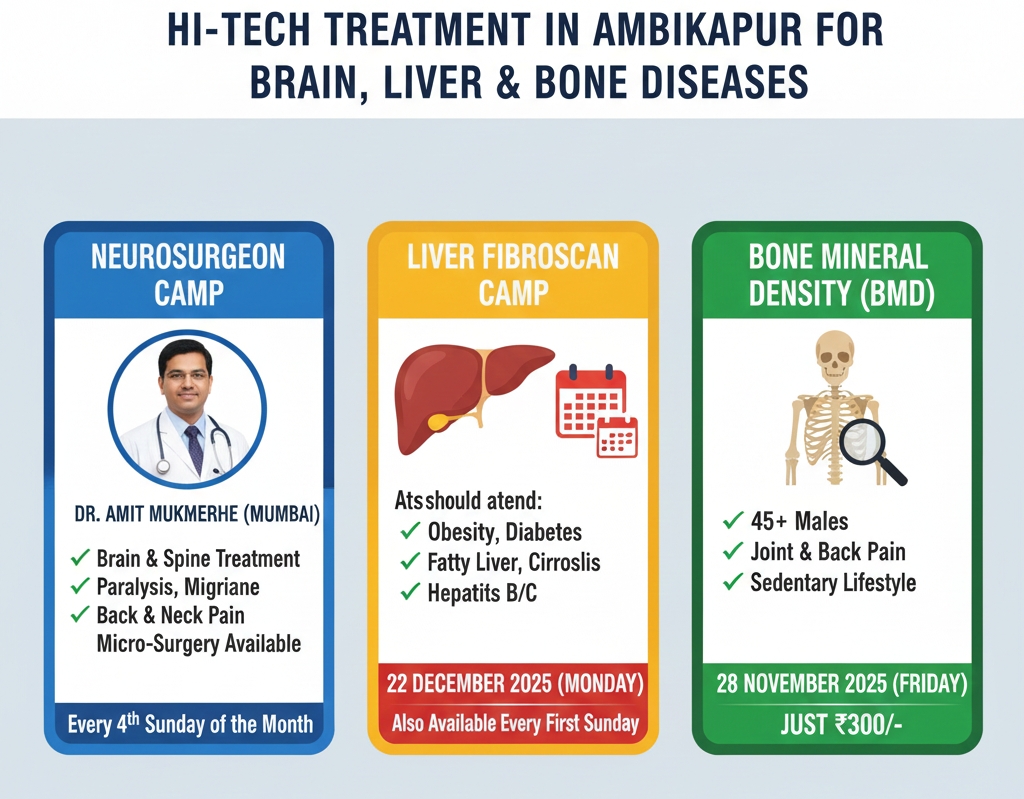 HI-TECH TREATMENT IN AMBIKAPUR FOR BRAIN, LIVER & BONE DISEASES

NEUROSURGEON CAMP

DR. AMIT MUKMERHE (MUMBAI)

✓ Brain & Spine Treatment
✓ Paralysis, Migriane
✓ Back & Neck Pain
Micro-Surgery Available

Every $4^{th}$ Sunday of the Month

LIVER FIBROSCAN CAMP

Atsshould atend:
✓ Obesity, Diabetes
✓ Fatty Liver, Cirroslis
✓ Hepatits B/C

22 DECEMBER 2025 (MONDAY)
Also Available Every First Sunday

BONE MINERAL DENSITY (BMD)

✓ 45+ Males
✓ Joint & Back Pain
✓ Sedentary Lifestyle

28 NOVEMBER 2025 (FRIDAY)
JUST ₹300/-